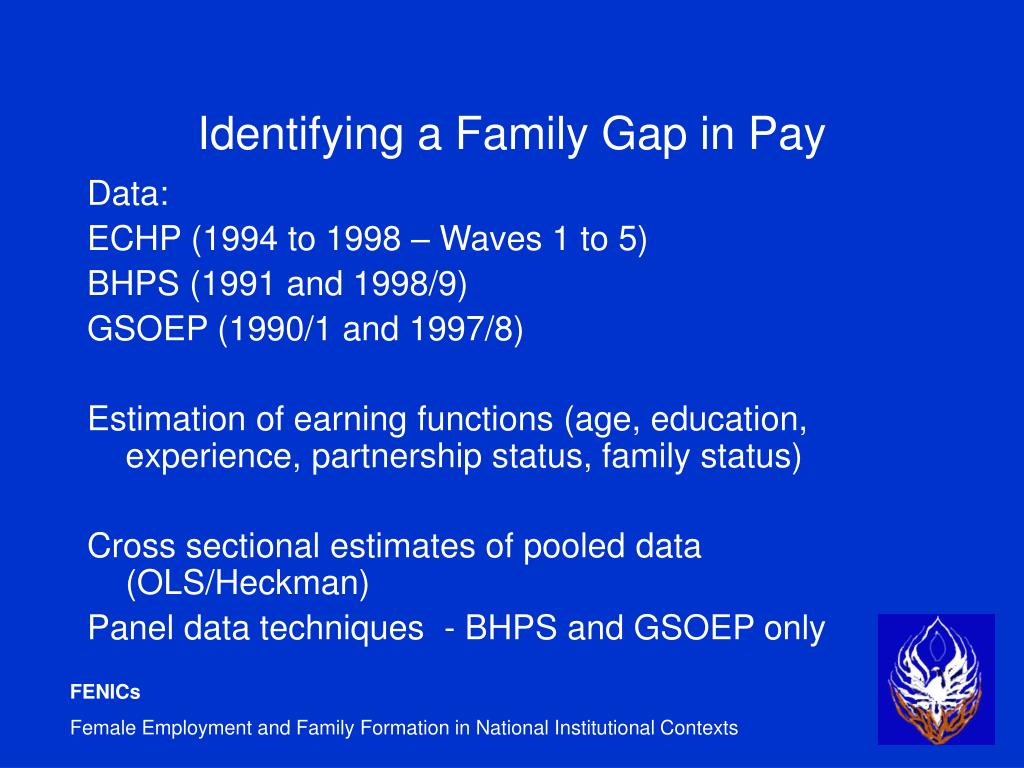 Identifying a Family Gap in Pay

Data:
ECHP (1994 to 1998 – Waves 1 to 5)
BHPS (1991 and 1998/9)
GSOEP (1990/1 and 1997/8)

Estimation of earning functions (age, education, experience, partnership status, family status)

Cross sectional estimates of pooled data (OLS/Heckman)
Panel data techniques - BHPS and GSOEP only

FENICs

Female Employment and Family Formation in National Institutional Contexts